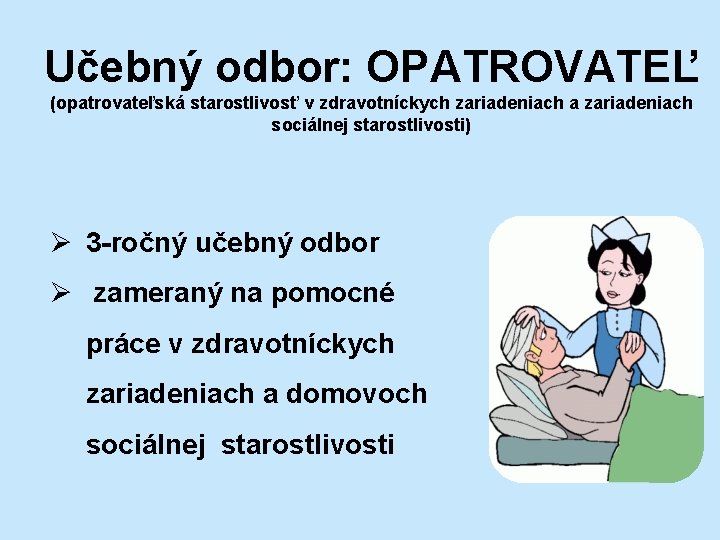 Učebný odbor: OPATROVATEĽ
(opatrovateľská starostlivosť v zdravotníckych zariadeniach a zariadeniach sociálnej starostlivosti)

➢ 3-ročný učebný odbor
➢ zameraný na pomocné práce v zdravotníckych zariadeniach a domovoch sociálnej starostlivosti